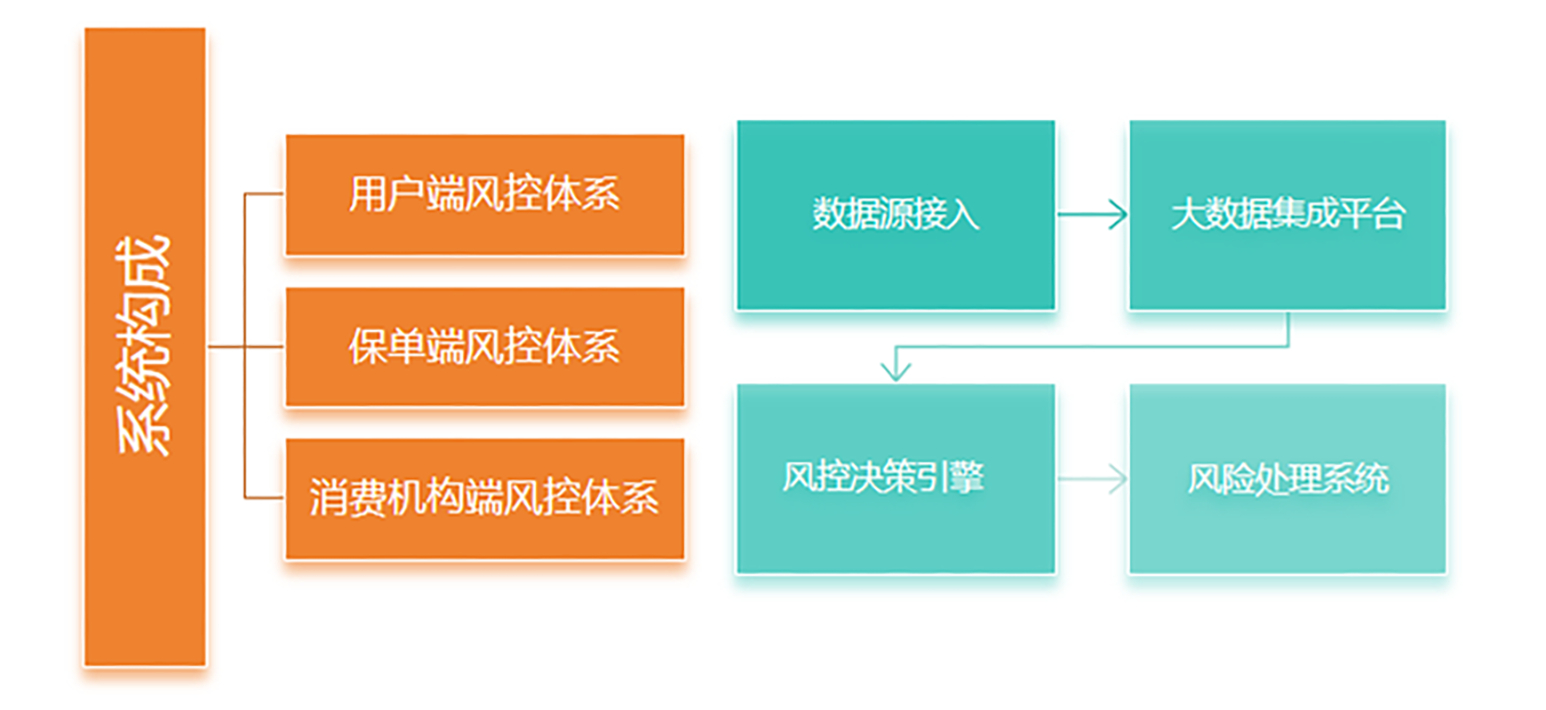 系统构成

用户端风控体系

保单端风控体系

消费机构端风控体系

数据源接入

大数据集成平台

风控决策引擎

风险处理系统